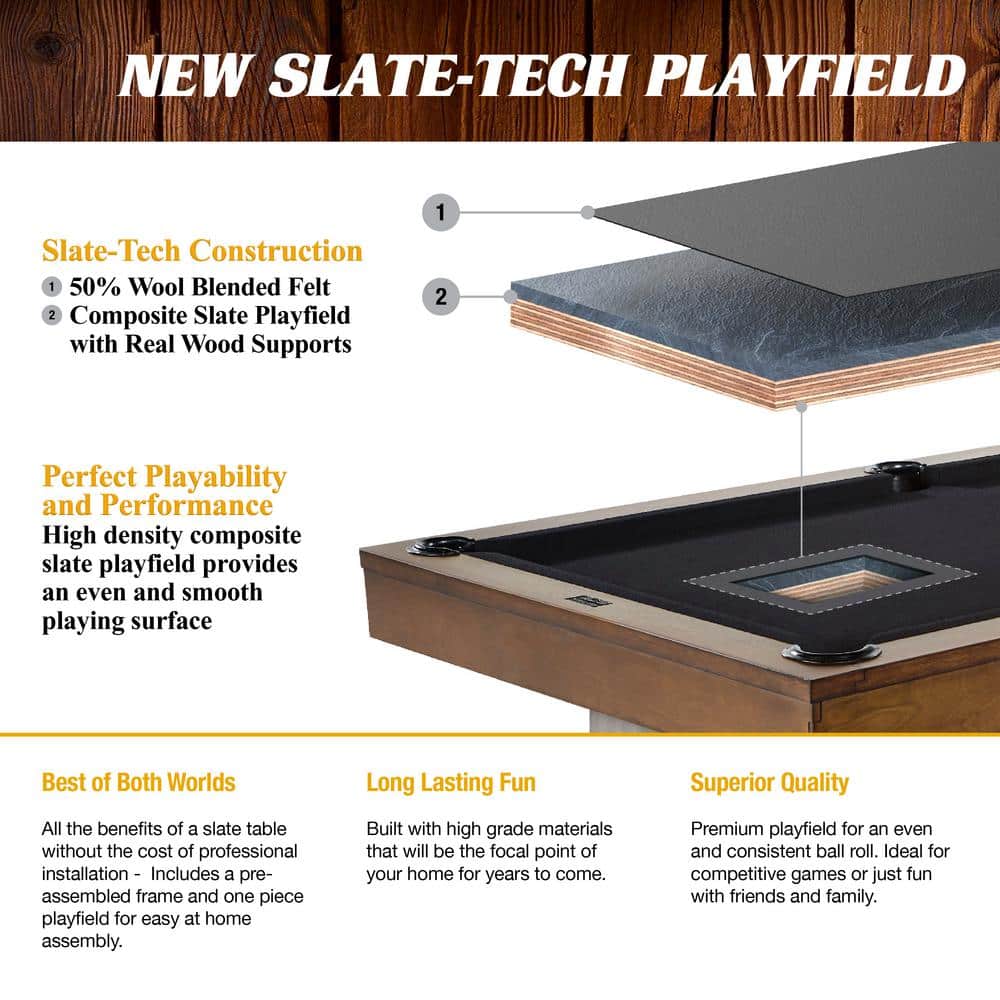 NEW SLATE-TECH PLAYFIELD

1

2

Slate-Tech Construction
1 50% Wool Blended Felt
2 Composite Slate Playfield with Real Wood Supports

Perfect Playability and Performance
High density composite slate playfield provides an even and smooth playing surface

Best of Both Worlds

All the benefits of a slate table without the cost of professional installation - Includes a pre-assembled frame and one piece playfield for easy at home assembly.

Long Lasting Fun

Built with high grade materials that will be the focal point of your home for years to come.

Superior Quality

Premium playfield for an even and consistent ball roll. Ideal for competitive games or just fun with friends and family.